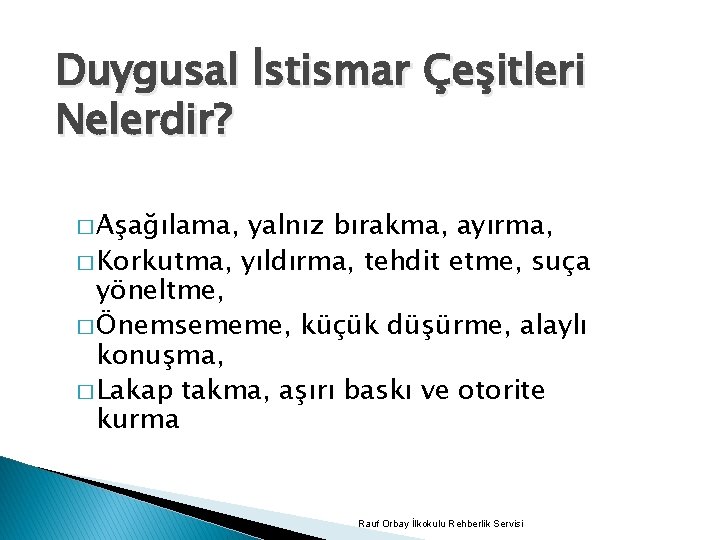 Duygusal İstismar Çeşitleri Nelerdir?

□ Aşağılama, yalnız bırakma, ayırma,
□ Korkutma, yıldırma, tehdit etme, suça yöneltme,
□ Önemsememe, küçük düşürme, alaylı konuşma,
□ Lakap takma, aşırı baskı ve otorite kurma

Rauf Orbay İlkokulu Rehberlik Servisi